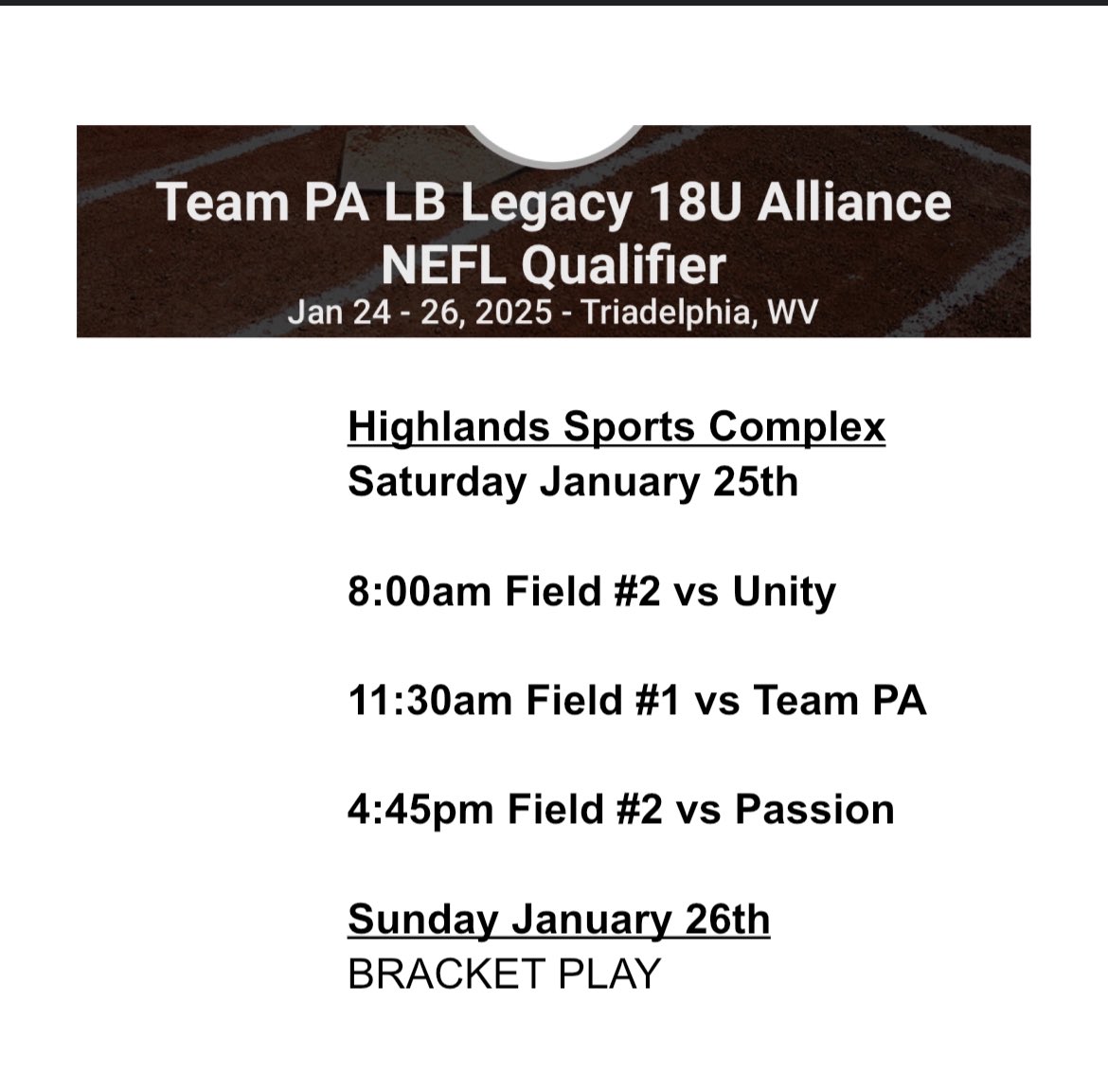 Team PA LB Legacy 18U Alliance NEFL Qualifier
Jan 24 - 26, 2025 - Triadelphia, WV

Highlands Sports Complex
Saturday January 25th

8:00am Field #2 vs Unity

11:30am Field #1 vs Team PA

4:45pm Field #2 vs Passion

Sunday January 26th
BRACKET PLAY